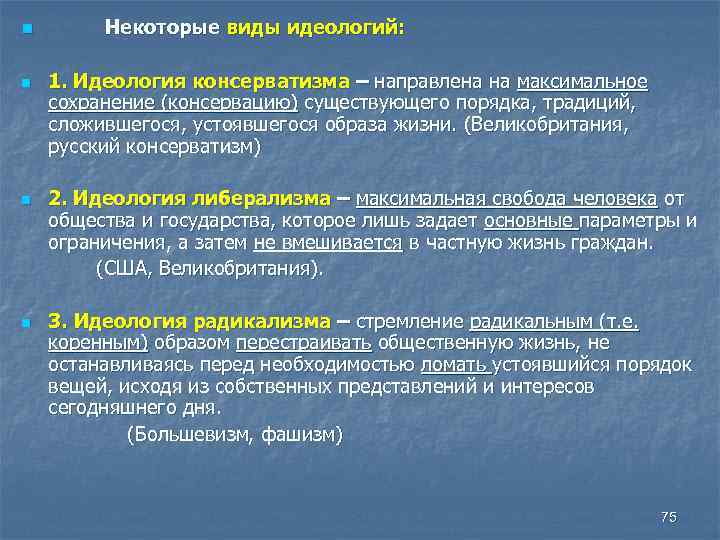 Некоторые виды идеологий:

1. Идеология консерватизма – направлена на максимальное сохранение (консервацию) существующего порядка, традиций, сложившегося, устоявшегося образа жизни. (Великобритания, русский консерватизм)

2. Идеология либерализма – максимальная свобода человека от общества и государства, которое лишь задает основные параметры и ограничения, а затем не вмешивается в частную жизнь граждан. (США, Великобритания).

3. Идеология радикализма – стремление радикальным (т.е. коренным) образом перестраивать общественную жизнь, не останавливаясь перед необходимостью ломать устоявшийся порядок вещей, исходя из собственных представлений и интересов сегодняшнего дня. (Большевизм, фашизм)

75